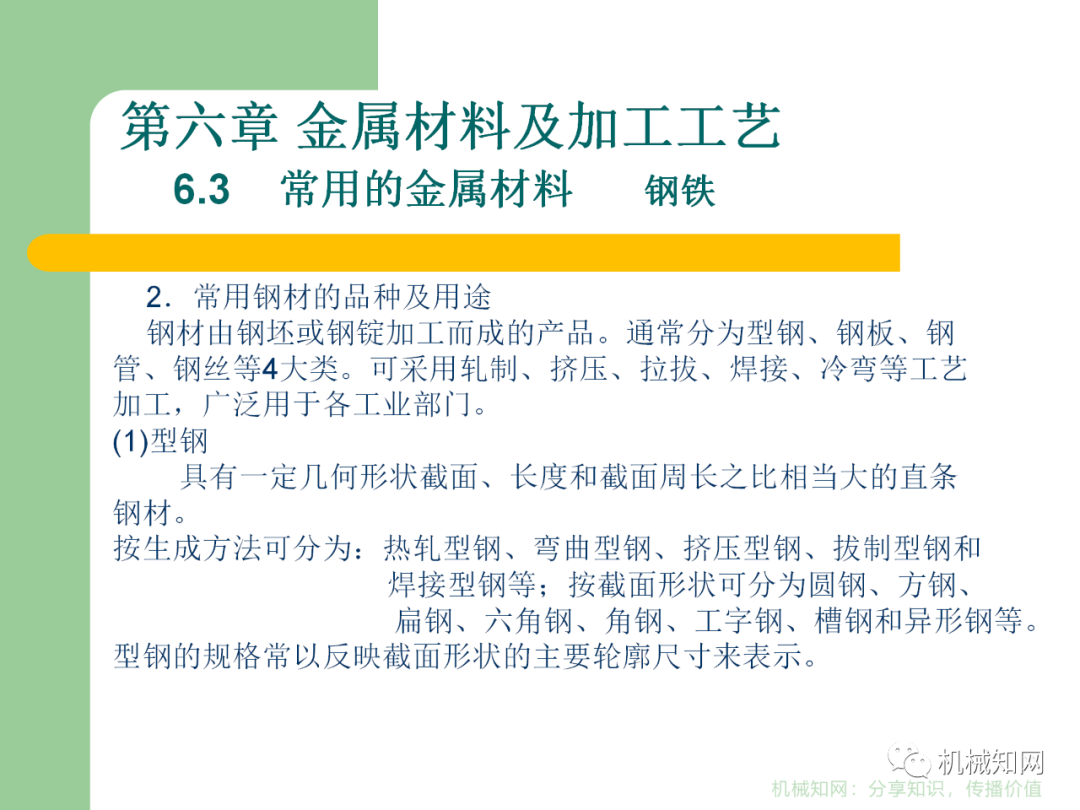 第六章 金属材料及加工工艺

6.3 常用的金属材料 钢铁

2．常用钢材的品种及用途

钢材由钢坯或钢锭加工而成的产品。通常分为型钢、钢板、钢管、钢丝等4大类。可采用轧制、挤压、拉拔、焊接、冷弯等工艺加工，广泛用于各工业部门。

(1)型钢

具有一定几何形状截面、长度和截面周长之比相当大的直条钢材。

按生成方法可分为：热轧型钢、弯曲型钢、挤压型钢、拔制型钢和焊接型钢等；按截面形状可分为圆钢、方钢、扁钢、六角钢、角钢、工字钢、槽钢和异形钢等。

型钢的规格常以反映截面形状的主要轮廓尺寸来表示。

机械知网

机械知网：分享知识，传播价值